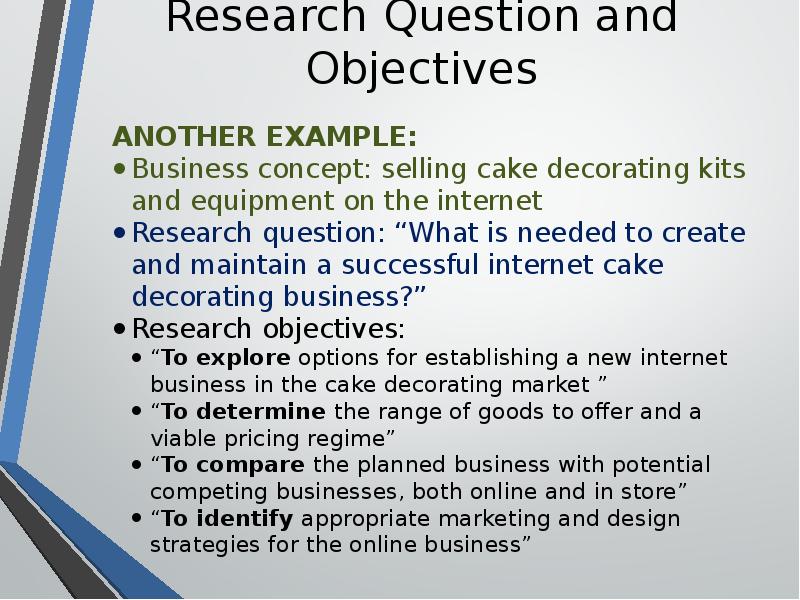 Research Question and Objectives

ANOTHER EXAMPLE:

• Business concept: selling cake decorating kits and equipment on the internet
• Research question: “What is needed to create and maintain a successful internet cake decorating business?”
• Research objectives:
  • “To explore options for establishing a new internet business in the cake decorating market ”
  • “To determine the range of goods to offer and a viable pricing regime”
  • “To compare the planned business with potential competing businesses, both online and in store”
  • “To identify appropriate marketing and design strategies for the online business”